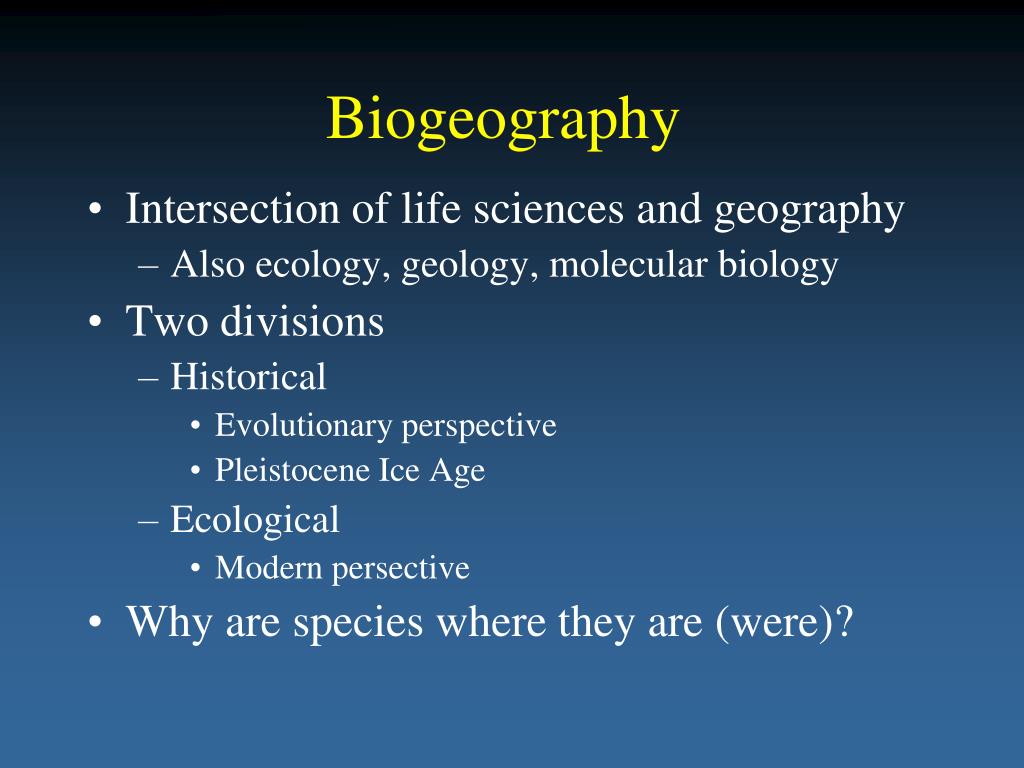 Biogeography

• Intersection of life sciences and geography
– Also ecology, geology, molecular biology
• Two divisions
– Historical
• Evolutionary perspective
• Pleistocene Ice Age
– Ecological
• Modern persective
• Why are species where they are (were)?